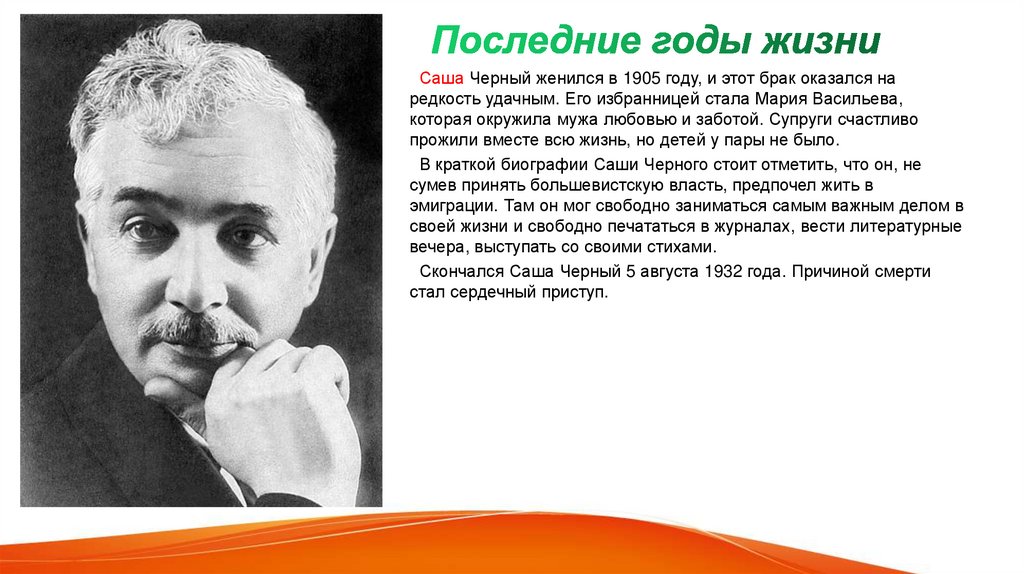 Последние годы жизни

Саша Черный женился в 1905 году, и этот брак оказался на редкость удачным. Его избранницей стала Мария Васильева, которая окружила мужа любовью и заботой. Супруги счастливо прожили вместе всю жизнь, но детей у пары не было.

В краткой биографии Саши Черного стоит отметить, что он, не сумев принять большевистскую власть, предпочел жить в эмиграции. Там он мог свободно заниматься самым важным делом в своей жизни и свободно печататься в журналах, вести литературные вечера, выступать со своими стихами.

Скончался Саша Черный 5 августа 1932 года. Причиной смерти стал сердечный приступ.